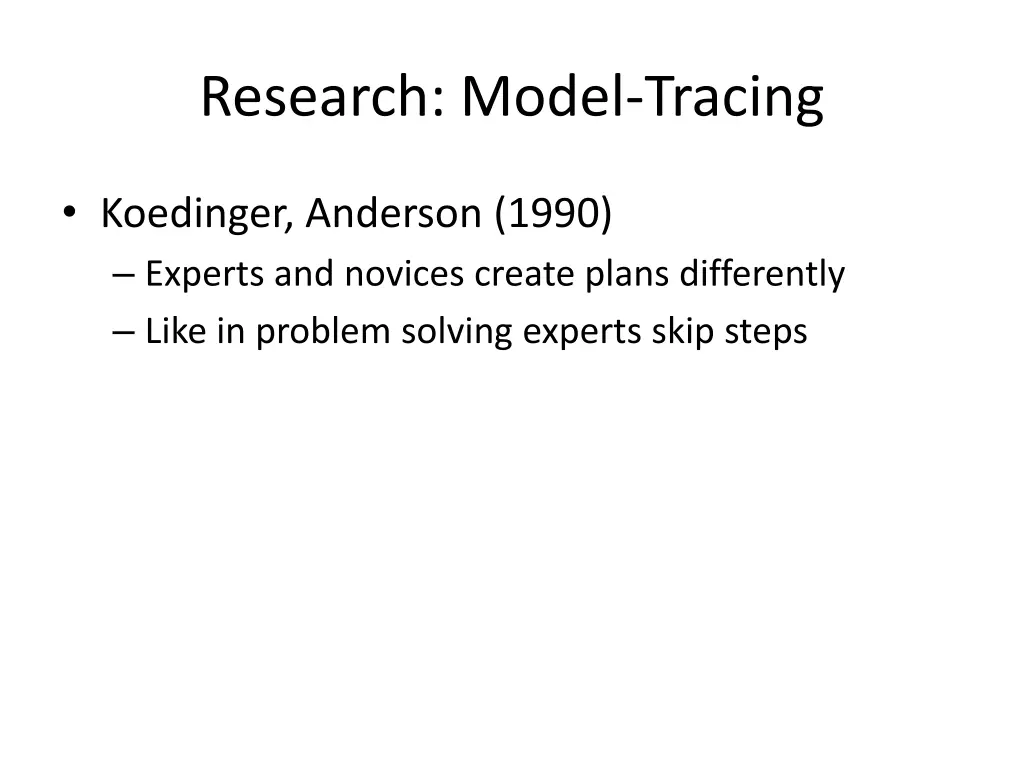 Research: Model-Tracing

• Koedinger, Anderson (1990)
  – Experts and novices create plans differently
  – Like in problem solving experts skip steps